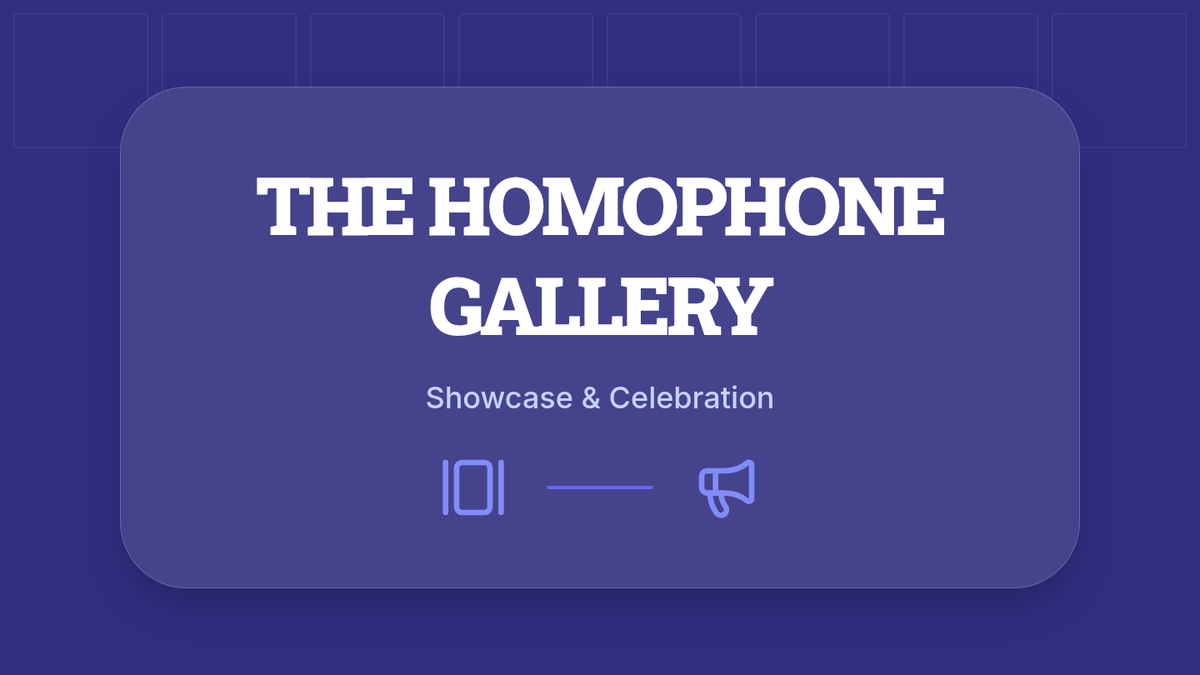 THE HOMOPHONE GALLERY

Showcase & Celebration